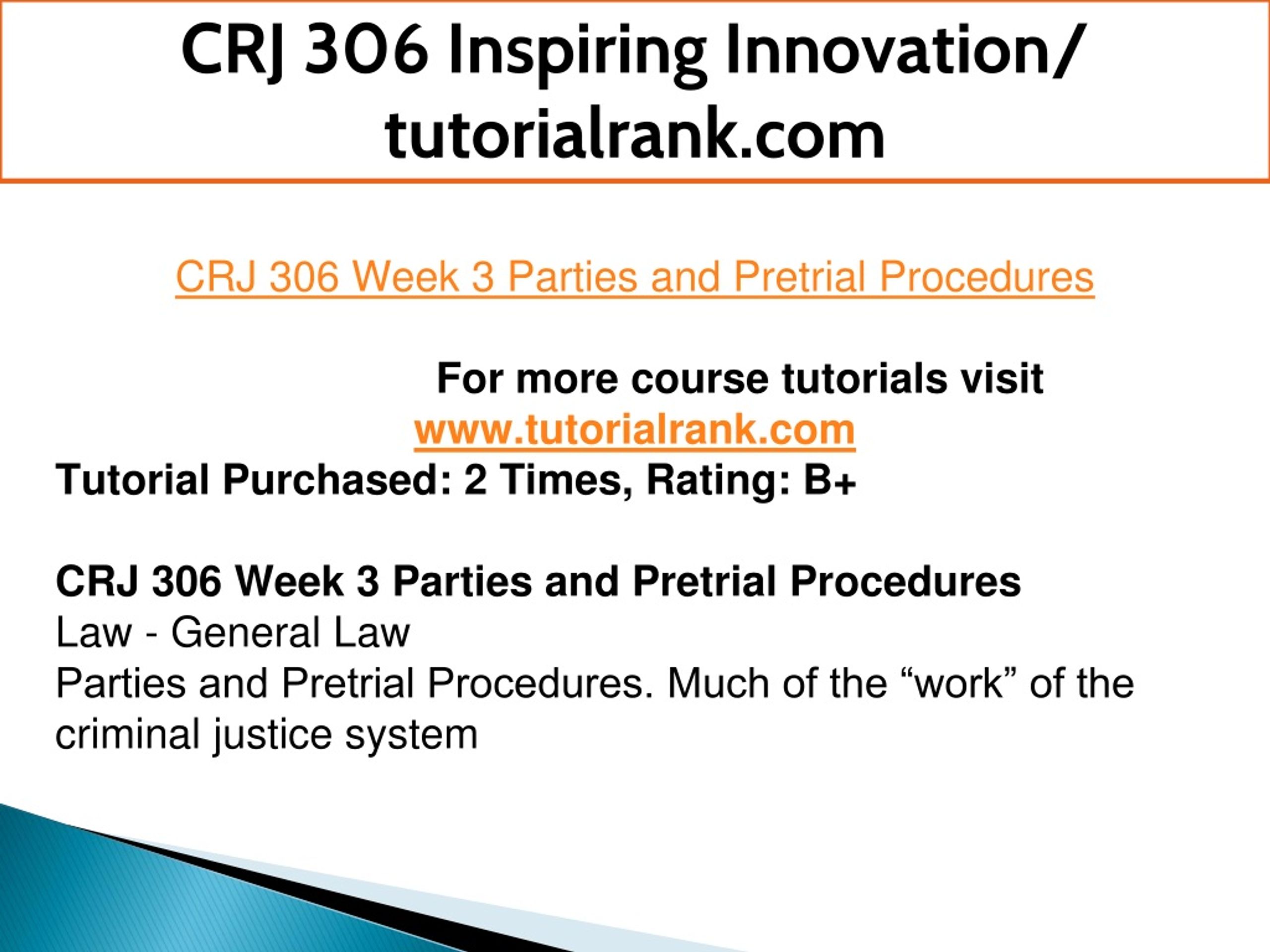 CRJ 306 Inspiring Innovation/ tutorialrank.com

CRJ 306 Week 3 Parties and Pretrial Procedures

For more course tutorials visit
www.tutorialrank.com
Tutorial Purchased: 2 Times, Rating: B+

CRJ 306 Week 3 Parties and Pretrial Procedures
Law - General Law
Parties and Pretrial Procedures. Much of the “work” of the criminal justice system